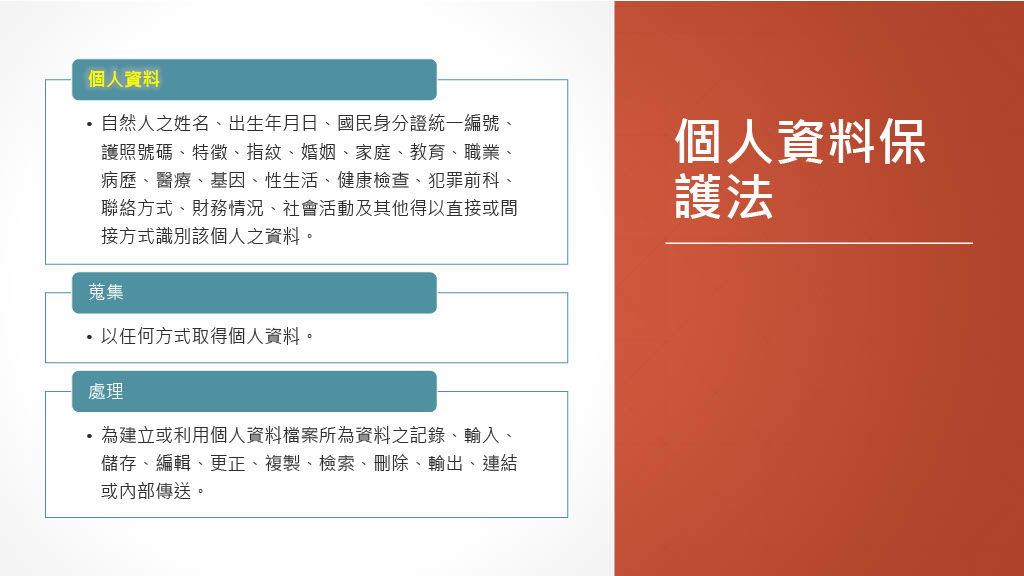 個人資料

• 自然人之姓名、出生年月日、國民身分證統一編號、護照號碼、特徵、指紋、婚姻、家庭、教育、職業、病歷、醫療、基因、性生活、健康檢查、犯罪前科、聯絡方式、財務情況、社會活動及其他得以直接或間接方式識別該個人之資料。

蒐集

• 以任何方式取得個人資料。

處理

• 為建立或利用個人資料檔案所為資料之記錄、輸入、儲存、編輯、更正、複製、檢索、刪除、輸出、連結或內部傳送。

個人資料保護法